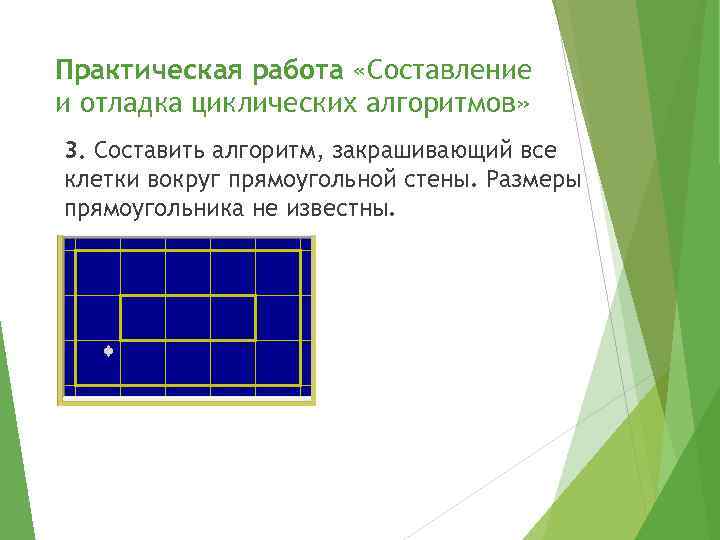 Практическая работа «Составление и отладка циклических алгоритмов»

3. Составить алгоритм, закрашивающий все клетки вокруг прямоугольной стены. Размеры прямоугольника не известны.